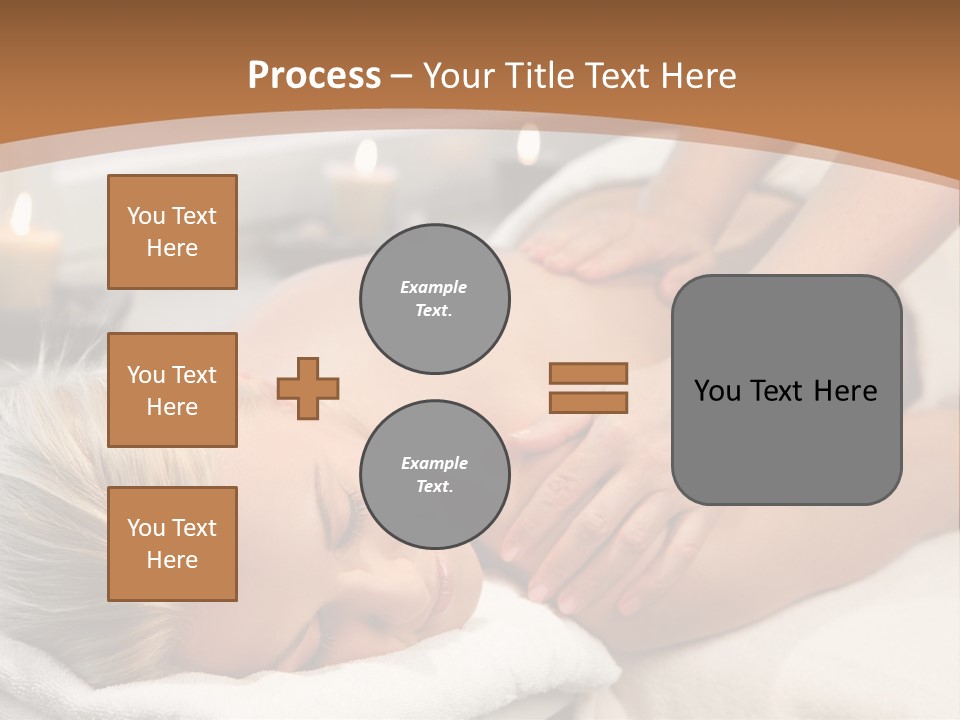 Process – Your Title Text Here

You Text Here

You Text Here

You Text Here

Example Text.

Example Text.

You Text Here